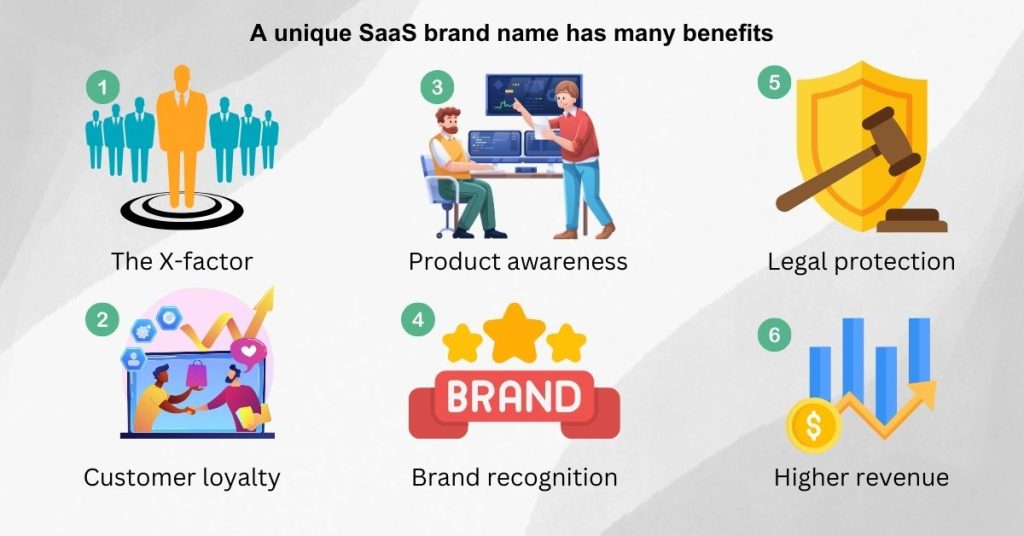 A unique SaaS brand name has many benefits

1

The X-factor

3

Product awareness

5

Legal protection

2

Customer loyalty

4

BRAND

Brand recognition

6

$

Higher revenue